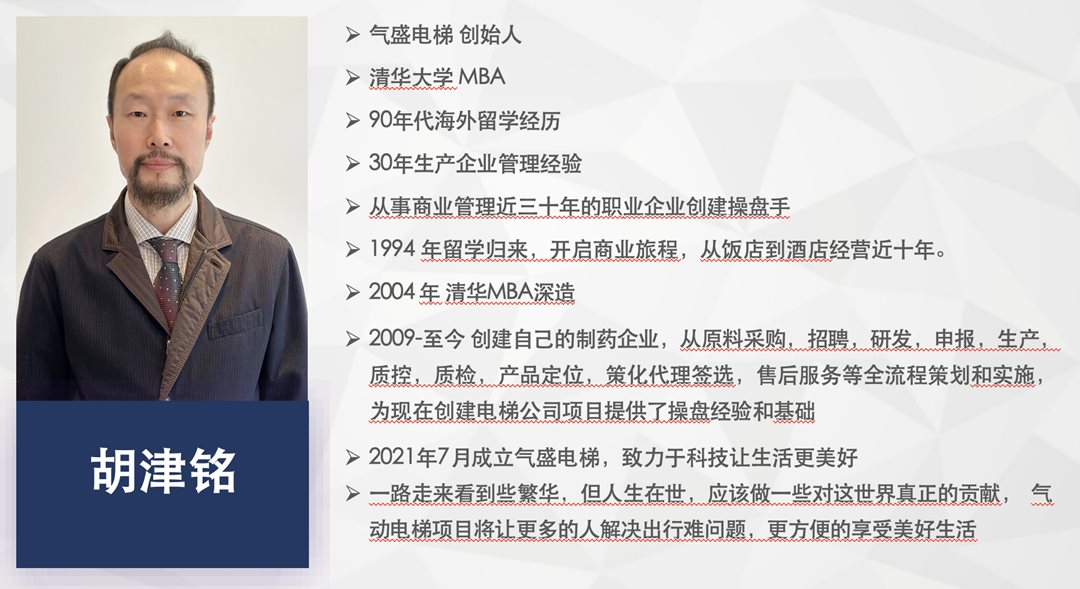 胡津铭

➢ 气盛电梯 创始人

➢ 清华大学 MBA

➢ 90年代海外留学经历

➢ 30年生产企业管理经验

➢ 从事商业管理近三十年的职业企业创建操盘手

➢ 1994 年留学归来，开启商业旅程，从饭店到酒店经营近十年。

➢ 2004 年 清华MBA深造

➢ 2009-至今 创建自己的制药企业，从原料采购，招聘，研发，申报，生产，质控，质检，产品定位，策化代理签选，售后服务等全流程策划和实施，为现在创建电梯公司项目提供了操盘经验和基础

➢ 2021年7月成立气盛电梯，致力于科技让生活更美好

➢ 一路走来看到些繁华，但人生在世，应该做一些对这世界真正的贡献， 气动电梯项目将让更多的人解决出行难问题，更方便的享受美好生活